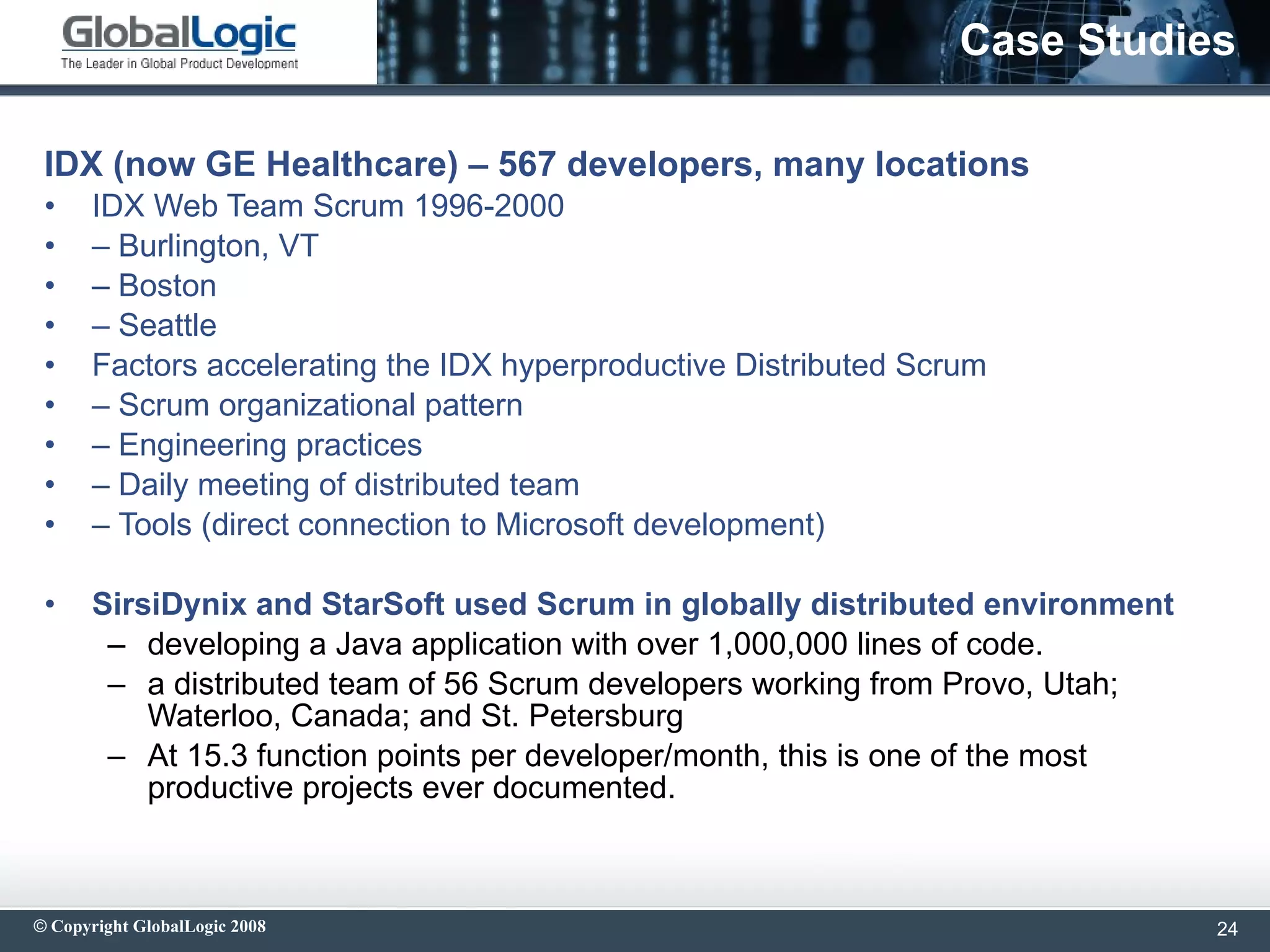 GlobalLogic
The Leader in Global Product Development

Case Studies

IDX (now GE Healthcare) – 567 developers, many locations

• IDX Web Team Scrum 1996-2000
• – Burlington, VT
• – Boston
• – Seattle
• Factors accelerating the IDX hyperproductive Distributed Scrum
• – Scrum organizational pattern
• – Engineering practices
• – Daily meeting of distributed team
• – Tools (direct connection to Microsoft development)

• SirsiDynix and StarSoft used Scrum in globally distributed environment
– developing a Java application with over 1,000,000 lines of code.
– a distributed team of 56 Scrum developers working from Provo, Utah; Waterloo, Canada; and St. Petersburg
– At 15.3 function points per developer/month, this is one of the most productive projects ever documented.

© Copyright GlobalLogic 2008

24